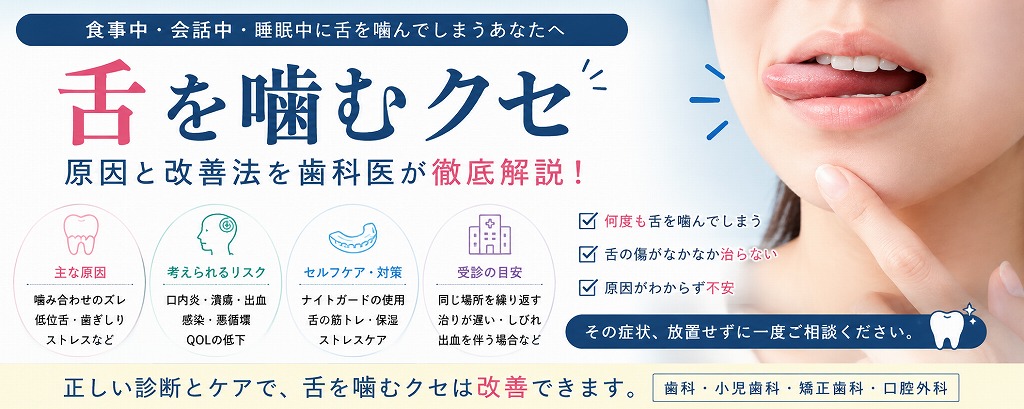 食事中・会話中・睡眠中に舌を噛んでしまうあなたへ

舌を噛むクセ

原因と改善法を歯科医が徹底解説！

主な原因
噛み合わせのズレ
低位舌・歯ぎしり
ストレスなど

考えられるリスク
口内炎・潰瘍・出血
感染・悪循環
QOLの低下

セルフケア・対策
ナイトガードの使用
舌の筋トレ・保湿
ストレスケア

受診の目安
同じ場所を繰り返す
治りが遅い・しびれ
出血を伴う場合など

何度も舌を噛んでしまう
舌の傷がなかなか治らない
原因がわからず不安

その症状、放置せずに一度ご相談ください。

正しい診断とケアで、舌を噛むクセは改善できます。

歯科・小児歯科・矯正歯科・口腔外科